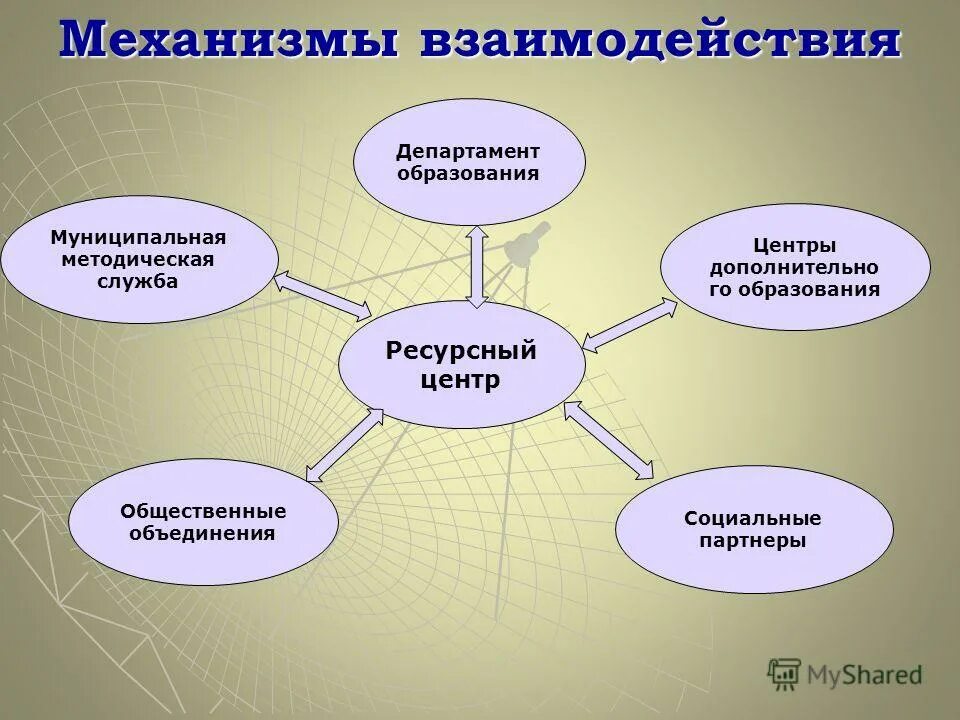 Механизмы взаимодействия

Департамент образования

Муниципальная методическая служба

Центры дополнительного образования

Ресурсный центр

Общественные объединения

Социальные партнеры

MyShared